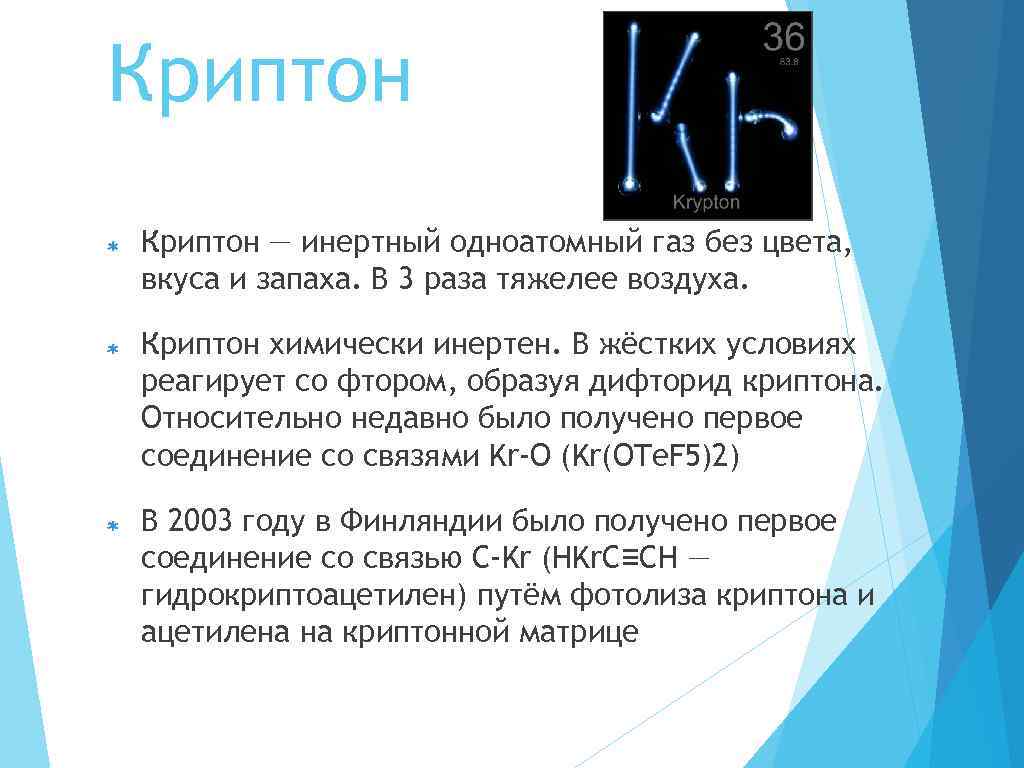 Криптон

36

83.8

Kr

Krypton

Криптон — инертный одноатомный газ без цвета, вкуса и запаха. В 3 раза тяжелее воздуха.

Криптон химически инертен. В жёстких условиях реагирует со фтором, образуя дифторид криптона. Относительно недавно было получено первое соединение со связями Kr-O (Kr(OTeF5)2)

В 2003 году в Финляндии было получено первое соединение со связью C-Kr (HKrC≡CH — гидрокриптоацетилен) путём фотолиза криптона и ацетилена на криптонной матрице